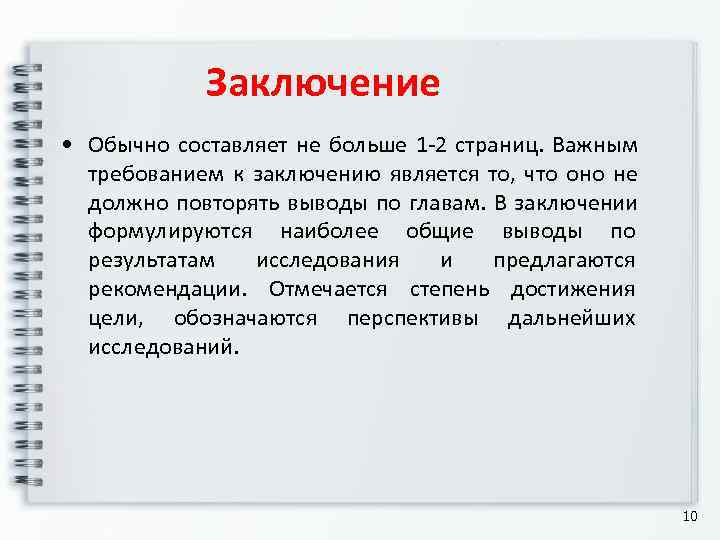 Заключение

• Обычно составляет не больше 1-2 страниц. Важным требованием к заключению является то, что оно не должно повторять выводы по главам. В заключении формулируются наиболее общие выводы по результатам исследования и предлагаются рекомендации. Отмечается степень достижения цели, обозначаются перспективы дальнейших исследований.

10